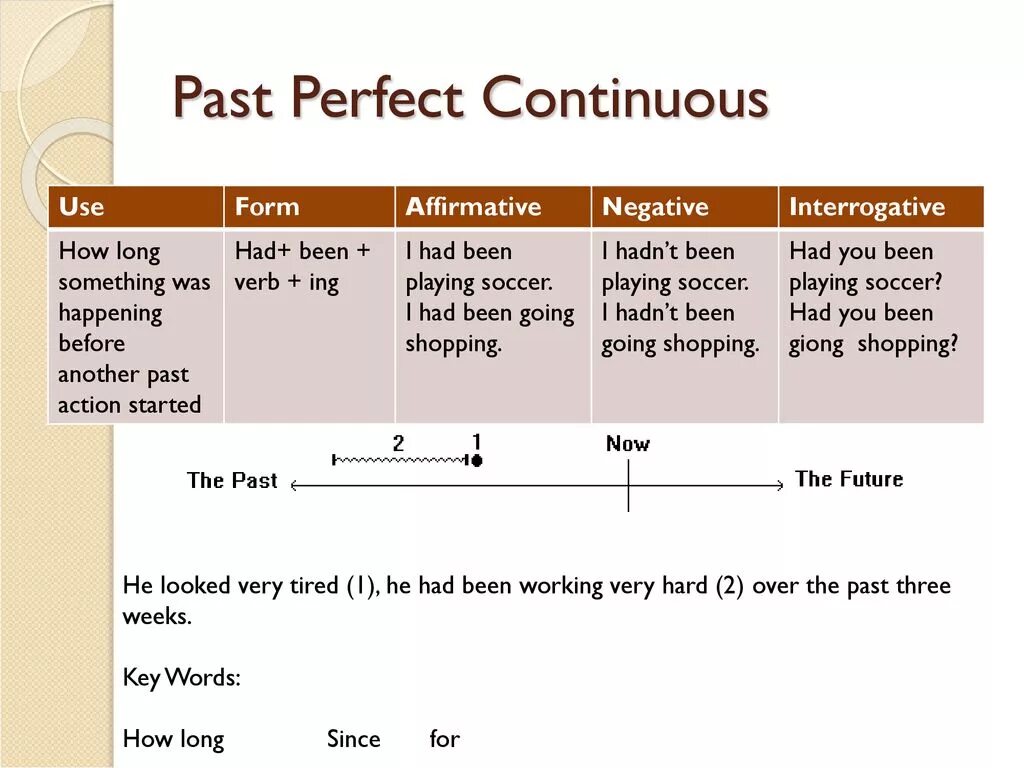 Past Perfect Continuous

| Use | Form | Affirmative | Negative | Interrogative |
|---|---|---|---|---|
| How long something was happening before another past action started | Had+ been + verb + ing | I had been playing soccer. I had been going shopping. | I hadn't been playing soccer. I hadn't been going shopping. | Had you been playing soccer? Had you been giong shopping? |

2 1 Now

The Past The Future

He looked very tired (1), he had been working very hard (2) over the past three weeks.

Key Words:

How long Since for